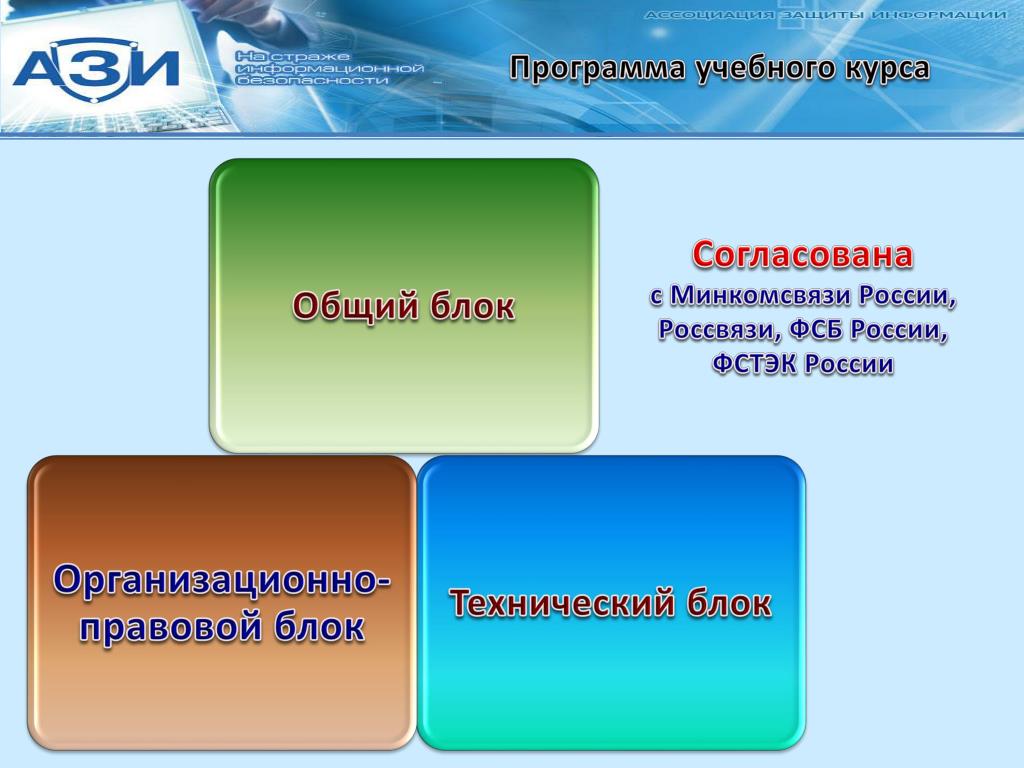 АССОЦИАЦИЯ ЗАЩИТЫ ИНФОРМАЦИИ

АЗИ

На страже информационной безопасности

Программа учебного курса

Общий блок

Согласована
с Минкомсвязи России, Россвязи, ФСБ России, ФСТЭК России

Организационно-правовой блок

Технический блок